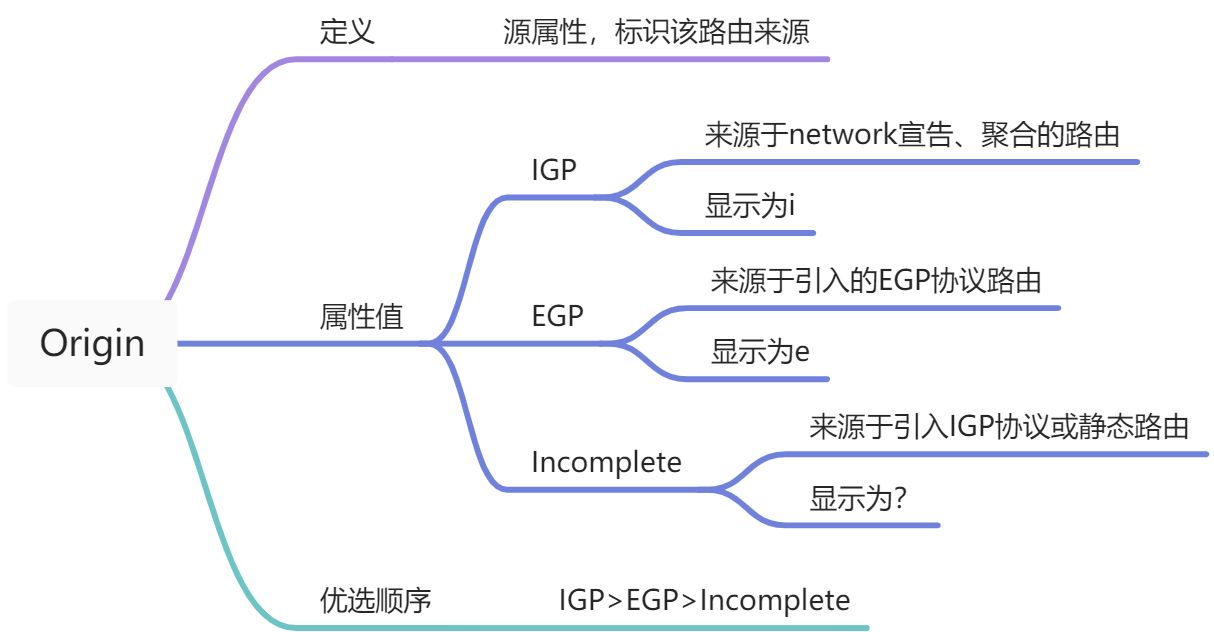 Origin

定义

源属性，标识该路由来源

属性值

IGP

来源于network宣告、聚合的路由

显示为i

EGP

来源于引入的EGP协议路由

显示为e

Incomplete

来源于引入IGP协议或静态路由

显示为?

优选顺序

IGP>EGP>Incomplete